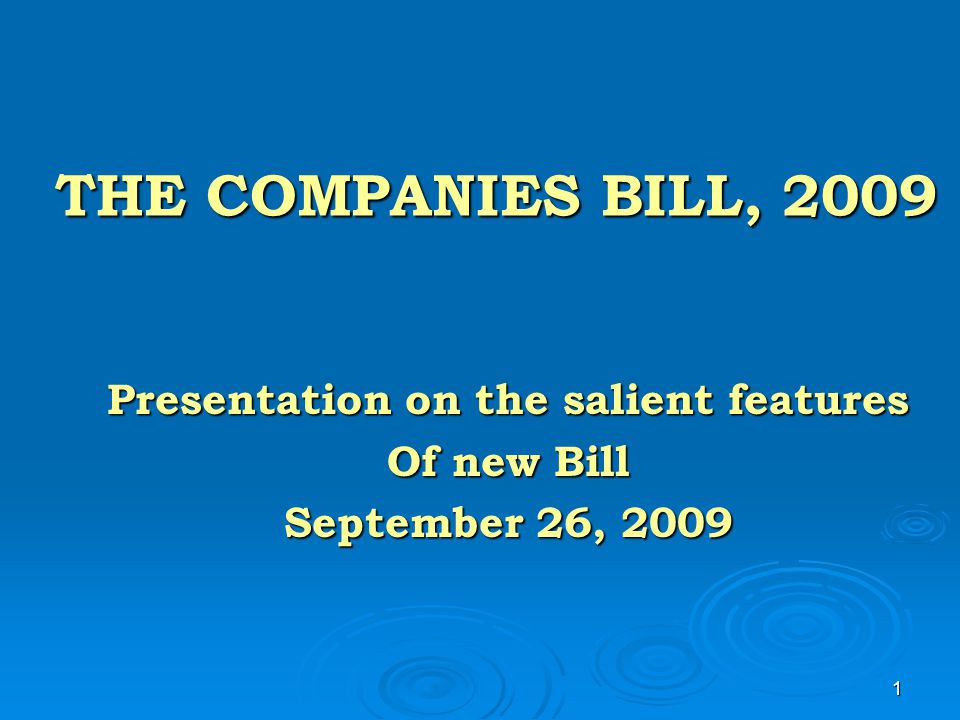 THE COMPANIES BILL, 2009

Presentation on the salient features
Of new Bill
September 26, 2009

1